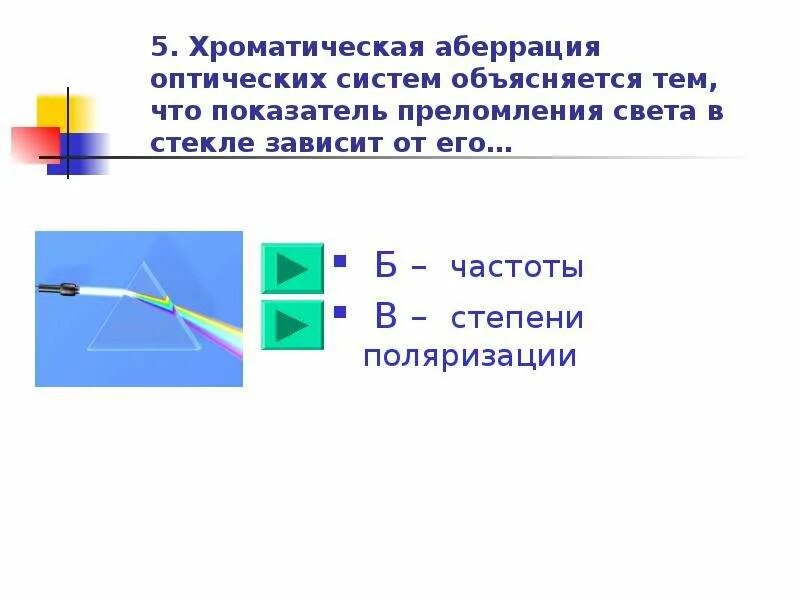 5. Хроматическая аберрация оптических систем объясняется тем, что показатель преломления света в стекле зависит от его…

Б – частоты

В – степени поляризации